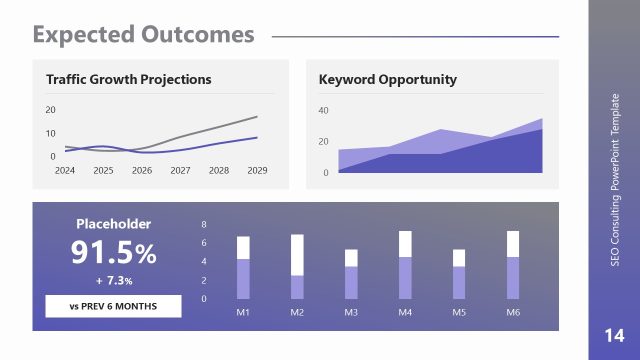 Expected Outcomes

Traffic Growth Projections

20
10
0
2024 2025 2026 2027 2028 2029

Keyword Opportunity

40
20
0

Placeholder
91.5%
+ 7.3%
vs PREV 6 MONTHS

8
6
4
2
0
M1 M2 M3 M4 M5 M6

SEO Consulting PowerPoint Template

14